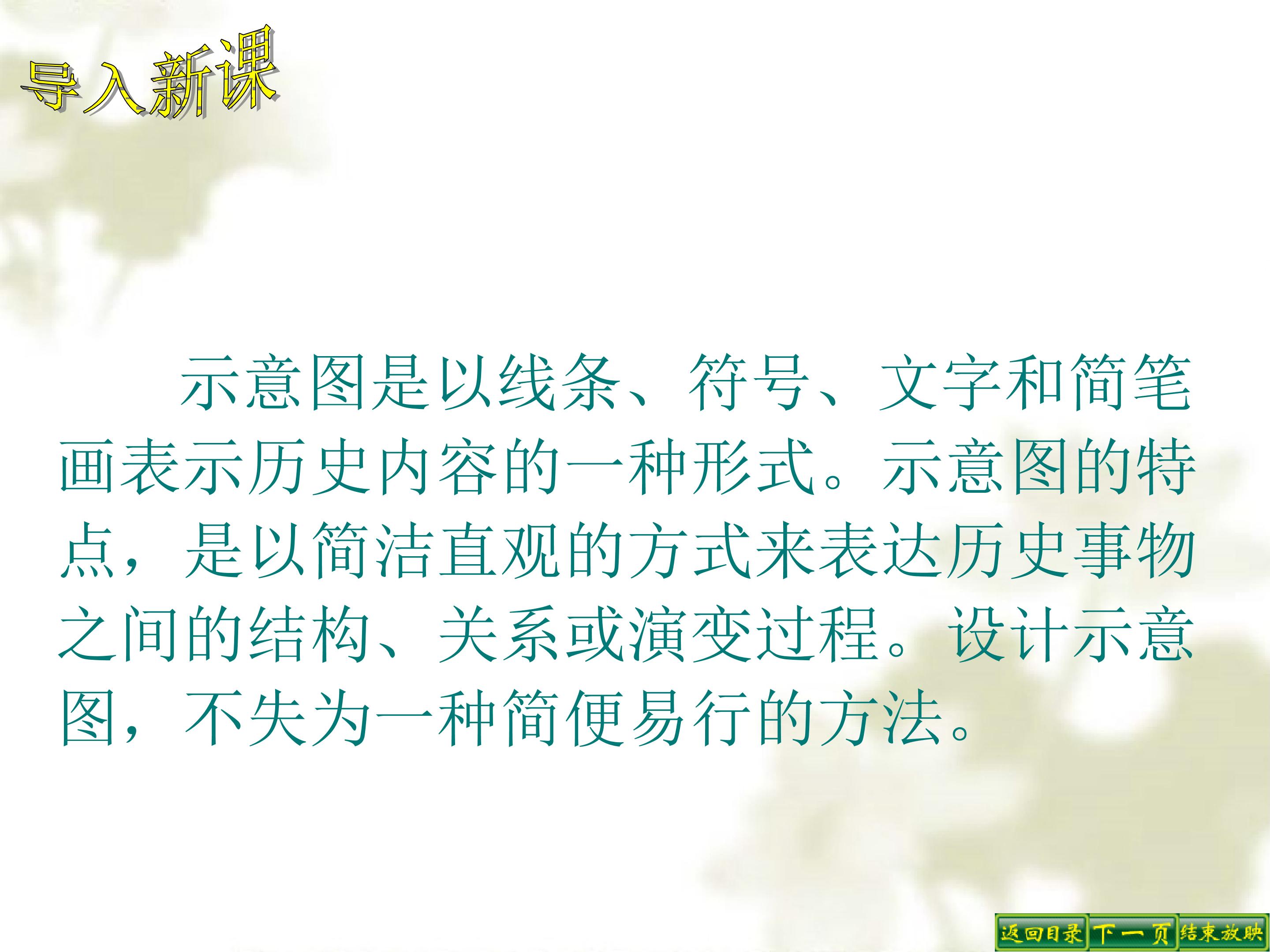 导入新课

示意图是以线条、符号、文字和简笔画表示历史内容的一种形式。示意图的特点，是以简洁直观的方式来表达历史事物之间的结构、关系或演变过程。设计示意图，不失为一种简便易行的方法。

返回目录 下一页 结束放映